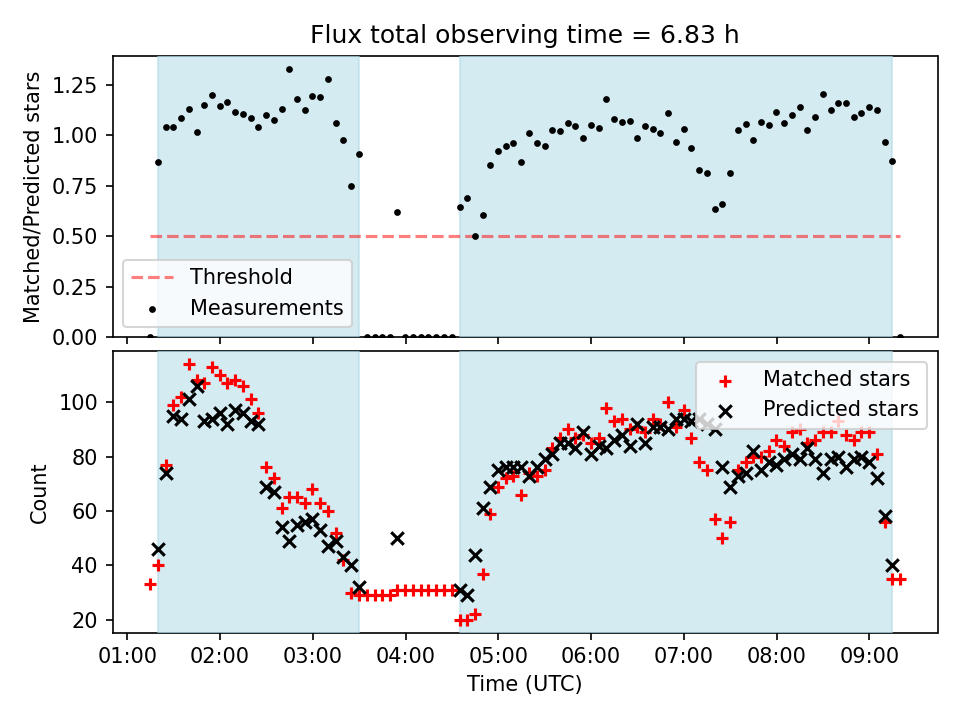 Flux total observing time = 6.83 h

Matched/Predicted stars

1.25
1.00
0.75
0.50
0.25
0.00

Threshold
Measurements

Count

100
80
60
40
20

Matched stars
Predicted stars

01:00 02:00 03:00 04:00 05:00 06:00 07:00 08:00 09:00

Time (UTC)